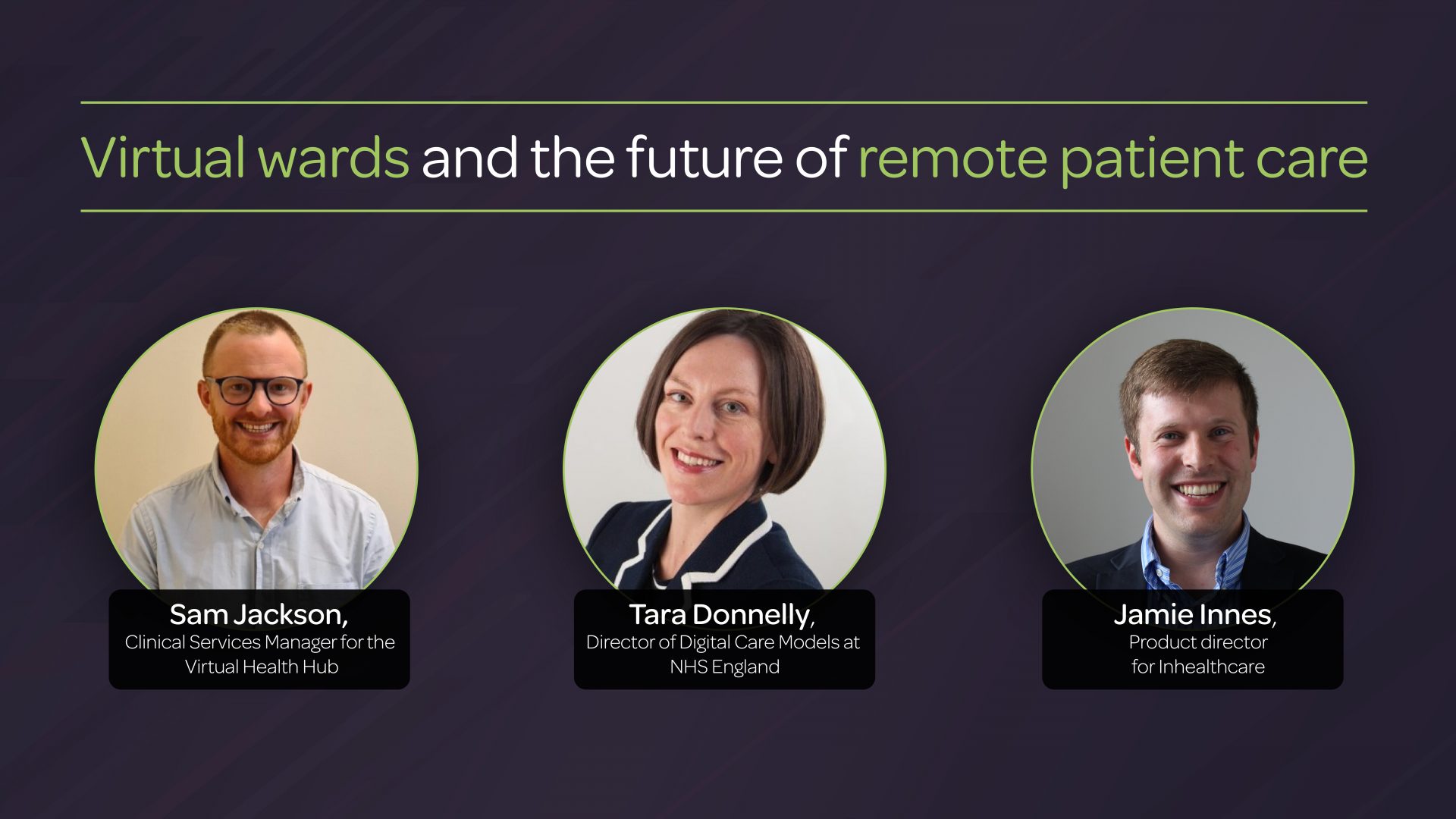 Virtual wards and the future of remote patient care

Sam Jackson,
Clinical Services Manager for the Virtual Health Hub

Tara Donnelly,
Director of Digital Care Models at NHS England

Jamie Innes,
Product director for Inhealthcare